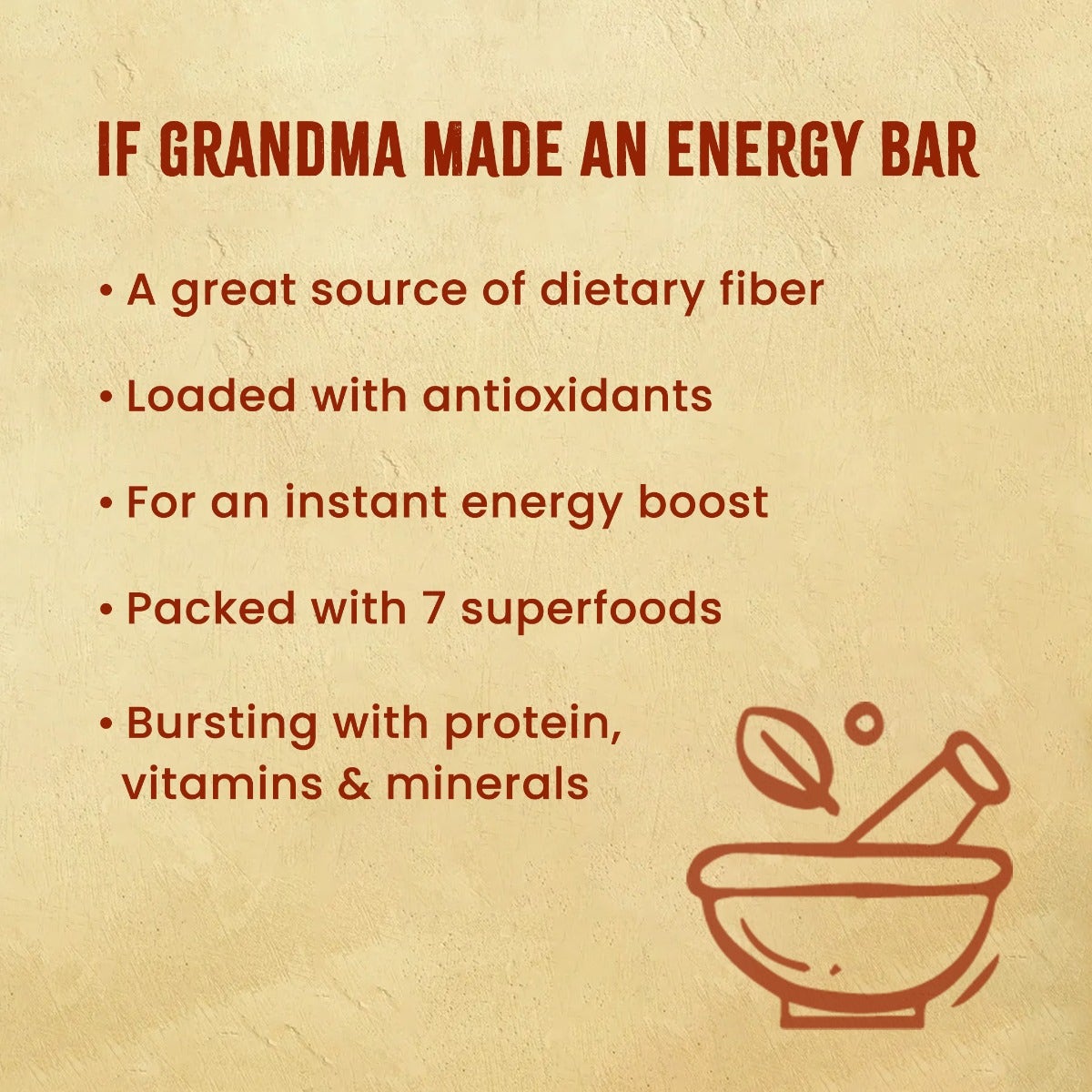 IF GRANDMA MADE AN ENERGY BAR

• A great source of dietary fiber

• Loaded with antioxidants

• For an instant energy boost

• Packed with 7 superfoods

• Bursting with protein, vitamins & minerals